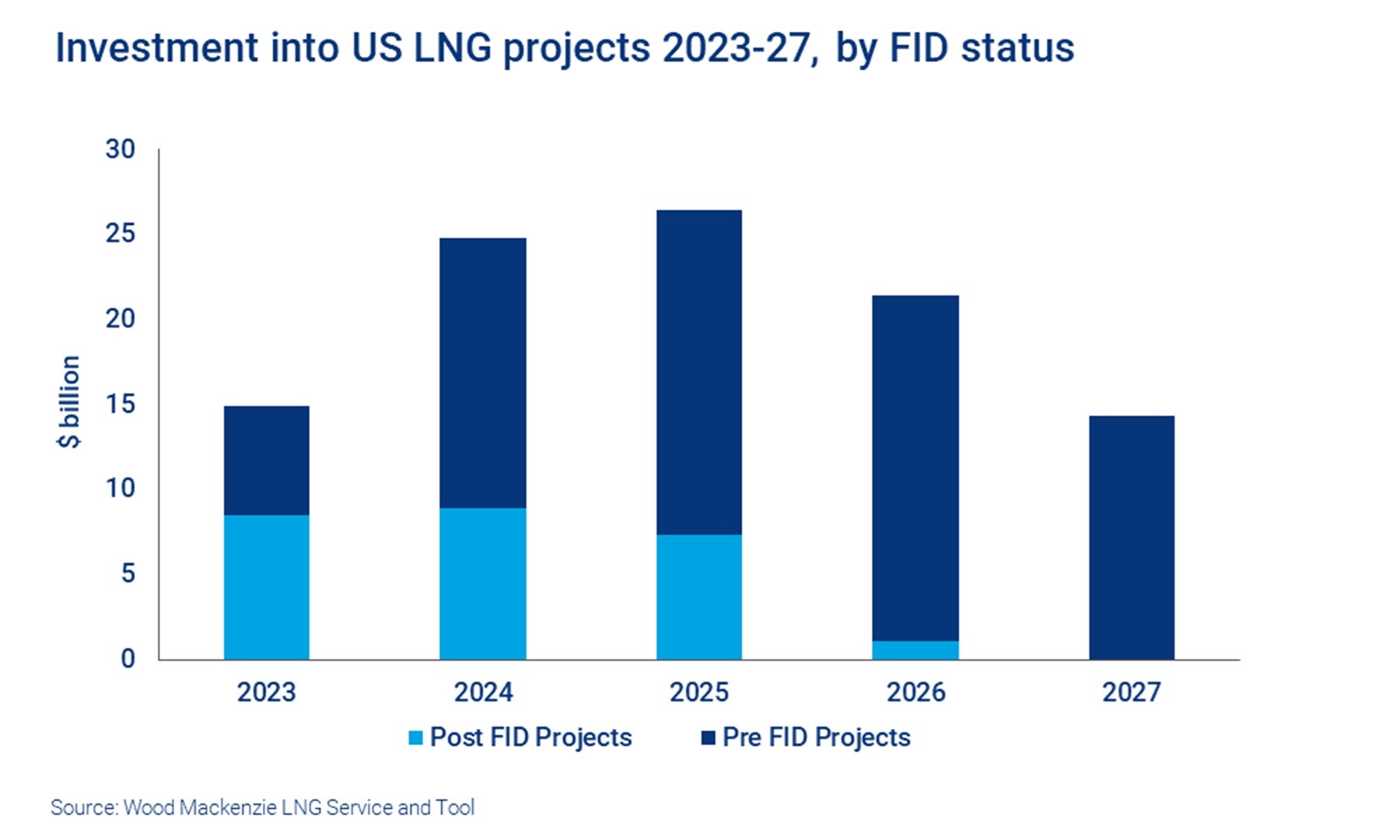 Investment into US LNG projects 2023-27, by FID status

30
25
20
15
10
5
0

$ billion

2023
2024
2025
2026
2027

Post FID Projects
Pre FID Projects

Source: Wood Mackenzie LNG Service and Tool